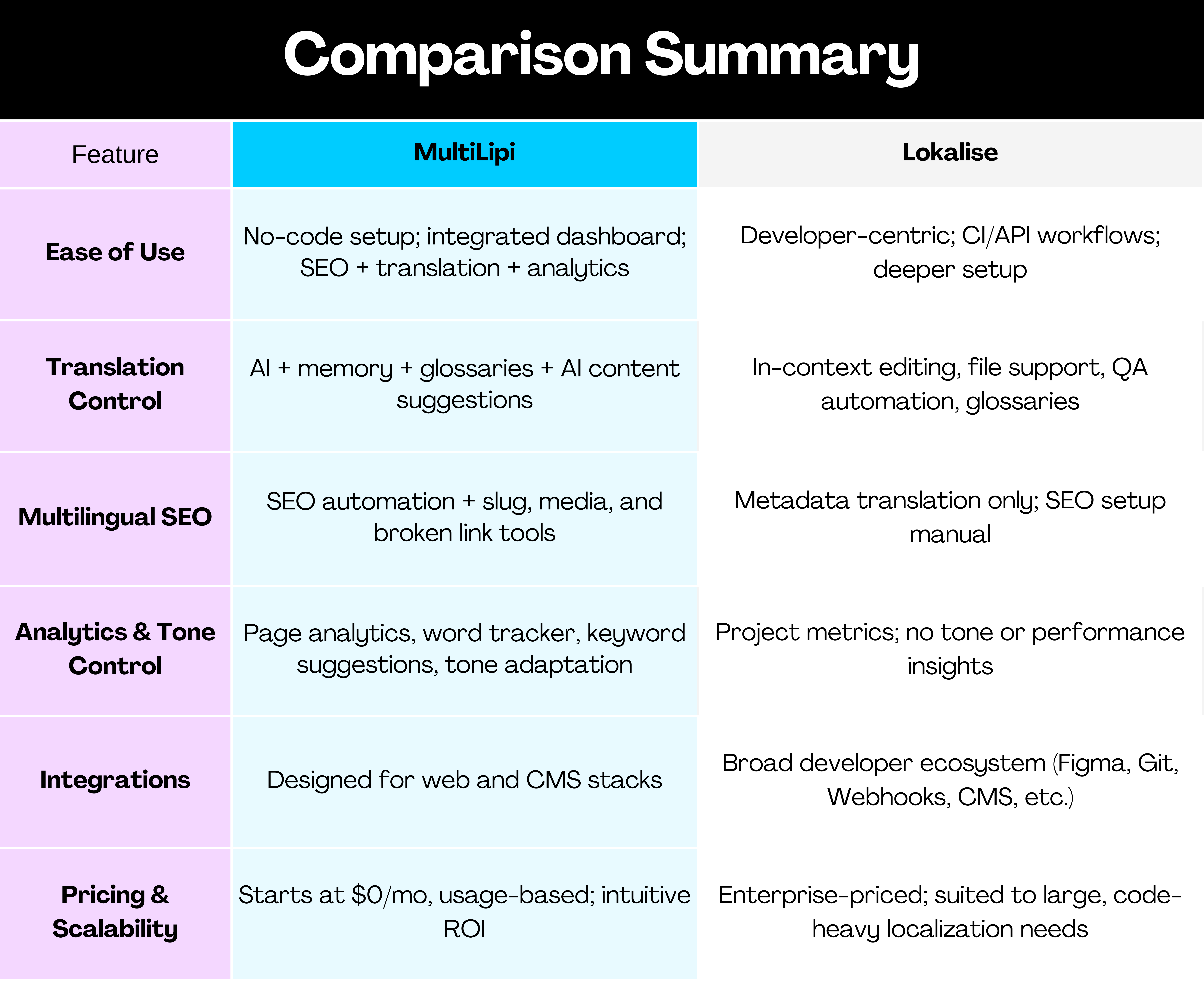 Comparison Summary

| Feature | MultiLipi | Lokalise |
|---|---|---|
| Ease of Use | No-code setup; integrated dashboard; SEO + translation + analytics | Developer-centric; CI/API workflows; deeper setup |
| Translation Control | AI + memory + glossaries + AI content suggestions | In-context editing, file support, QA automation, glossaries |
| Multilingual SEO | SEO automation + slug, media, and broken link tools | Metadata translation only; SEO setup manual |
| Analytics & Tone Control | Page analytics, word tracker, keyword suggestions, tone adaptation | Project metrics; no tone or performance insights |
| Integrations | Designed for web and CMS stacks | Broad developer ecosystem (Figma, Git, Webhooks, CMS, etc.) |
| Pricing & Scalability | Starts at \$0/mo, usage-based; intuitive ROI | Enterprise-priced; suited to large, code-heavy localization needs |